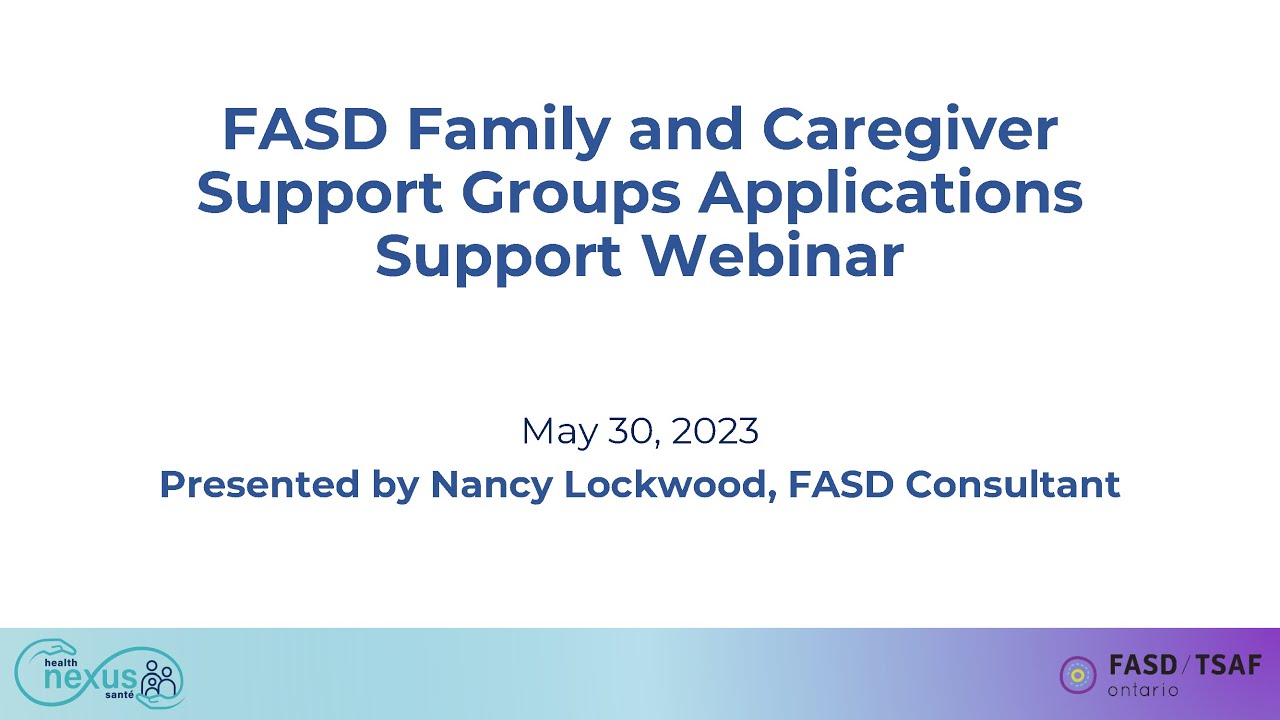 FASD Family and Caregiver Support Groups Applications Support Webinar

May 30, 2023

Presented by Nancy Lockwood, FASD Consultant

health nexus santé

FASD / TSAF ontario